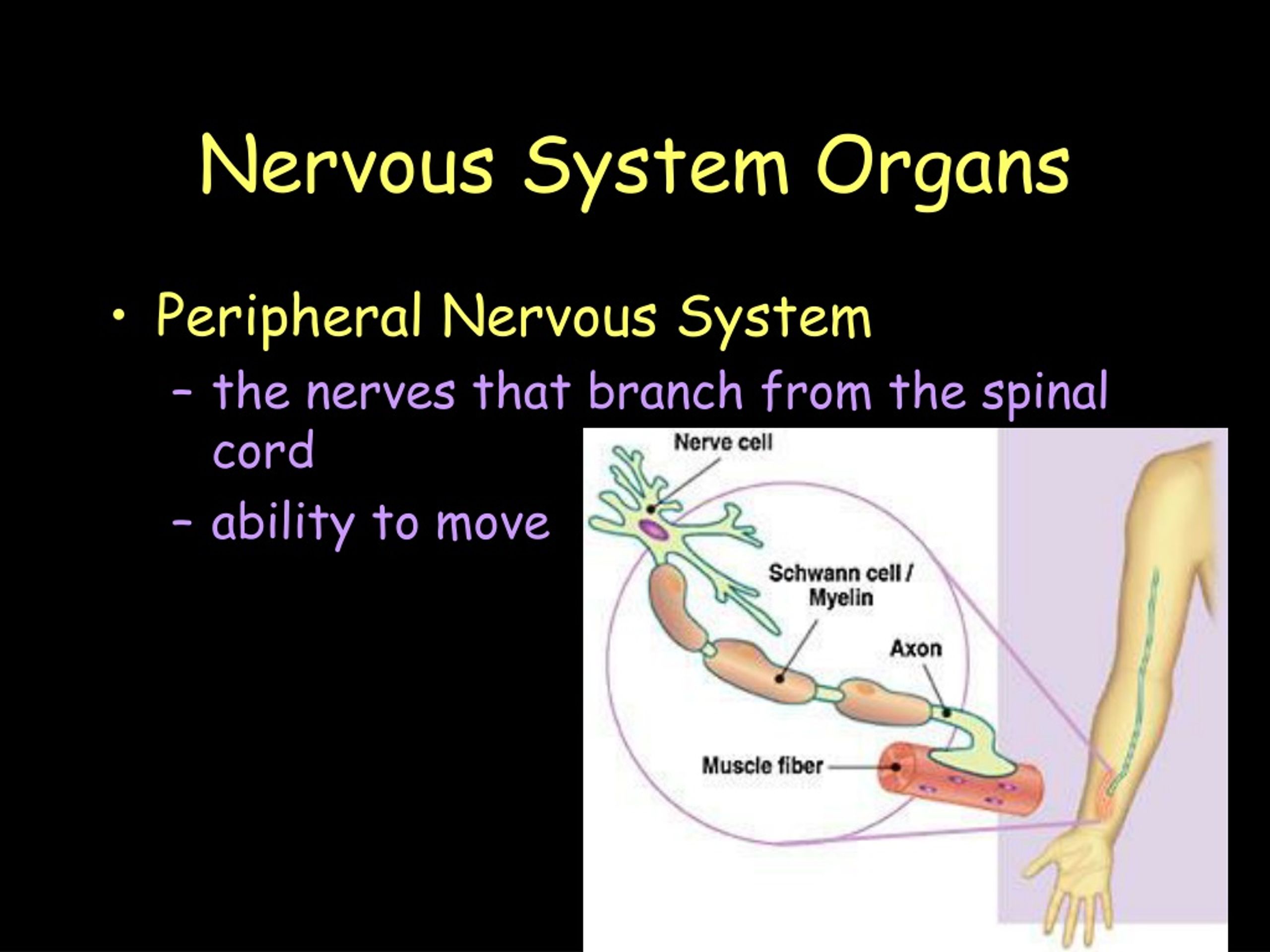 Nervous System Organs

• Peripheral Nervous System
– the nerves that branch from the spinal cord
– ability to move

Nerve cell

Schwann cell / Myelin

Axon

Muscle fiber